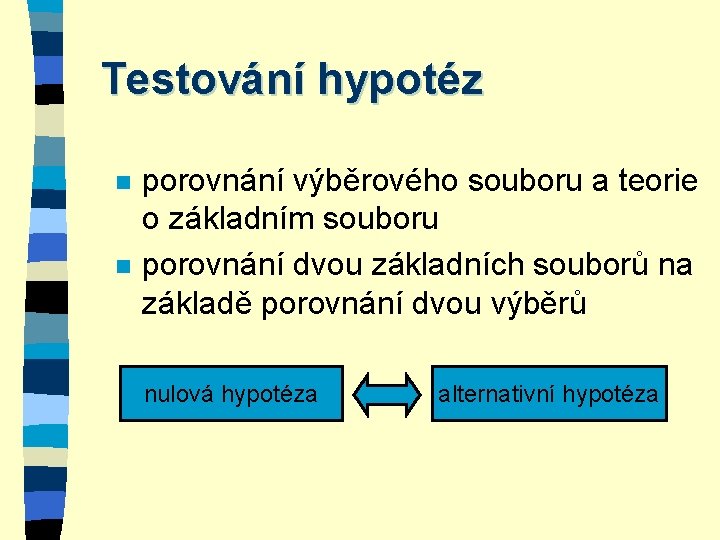 Testování hypotéz

porovnání výběrového souboru a teorie o základním souboru

porovnání dvou základních souborů na základě porovnání dvou výběrů

nulová hypotéza

alternativní hypotéza